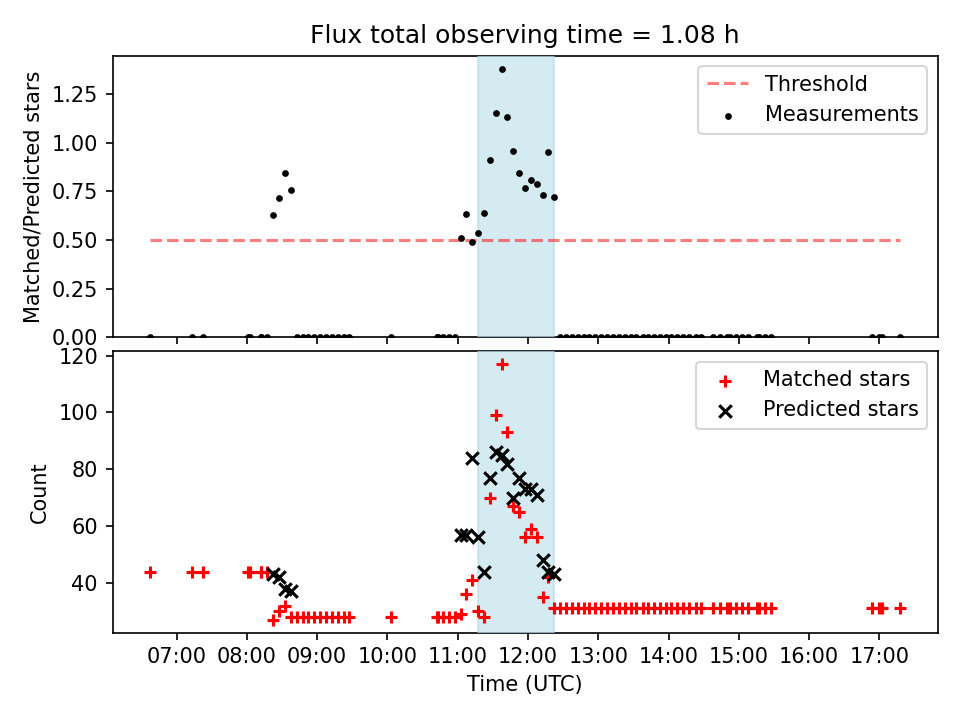 Flux total observing time = 1.08 h

Matched/Predicted stars

1.25
1.00
0.75
0.50
0.25
0.00

Threshold
Measurements

Count

120
100
80
60
40

Matched stars
Predicted stars

07:00 08:00 09:00 10:00 11:00 12:00 13:00 14:00 15:00 16:00 17:00

Time (UTC)